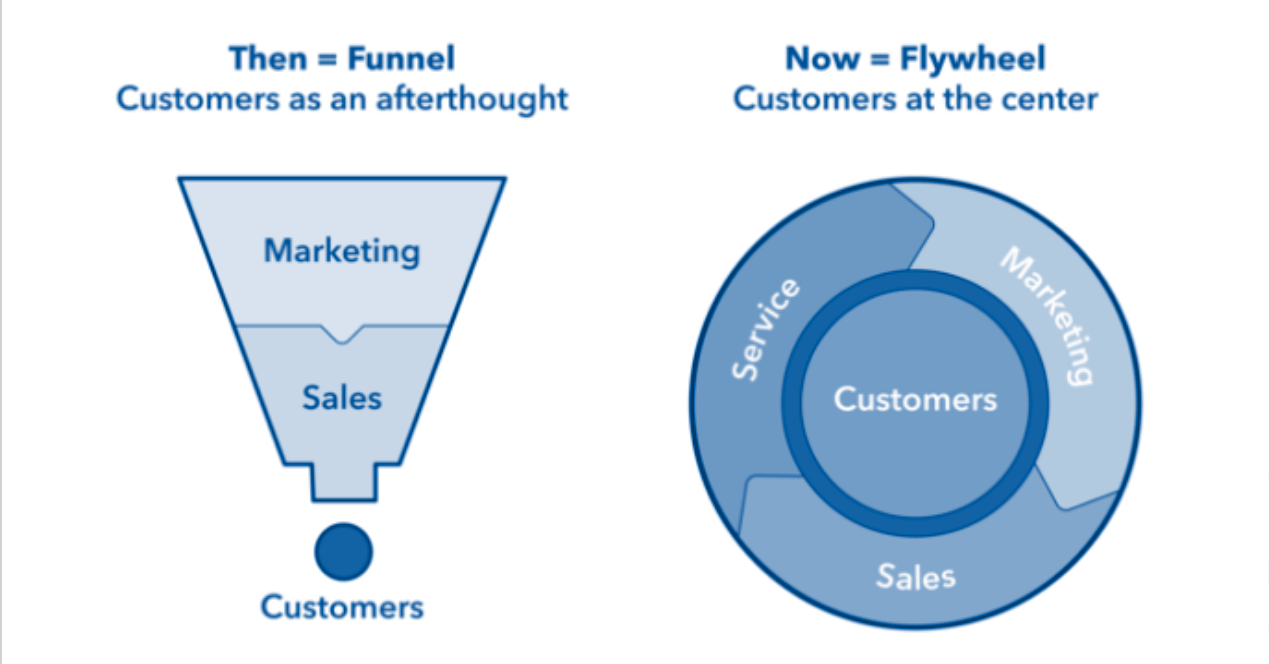 Then = Funnel
Customers as an afterthought

Marketing

Sales

Customers

Now = Flywheel
Customers at the center

Service

Marketing

Customers

Sales